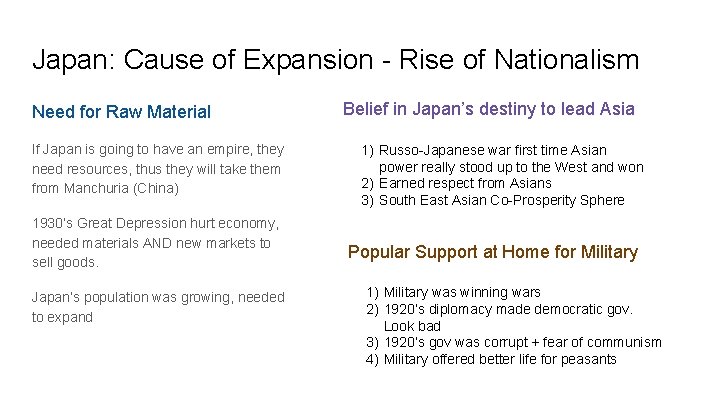 Japan: Cause of Expansion - Rise of Nationalism

Need for Raw Material

If Japan is going to have an empire, they need resources, thus they will take them from Manchuria (China)

1930's Great Depression hurt economy, needed materials AND new markets to sell goods.

Japan's population was growing, needed to expand

Belief in Japan's destiny to lead Asia

1) Russo-Japanese war first time Asian power really stood up to the West and won
2) Earned respect from Asians
3) South East Asian Co-Prosperity Sphere

Popular Support at Home for Military

1) Military was winning wars
2) 1920's diplomacy made democratic gov. Look bad
3) 1920's gov was corrupt + fear of communism
4) Military offered better life for peasants